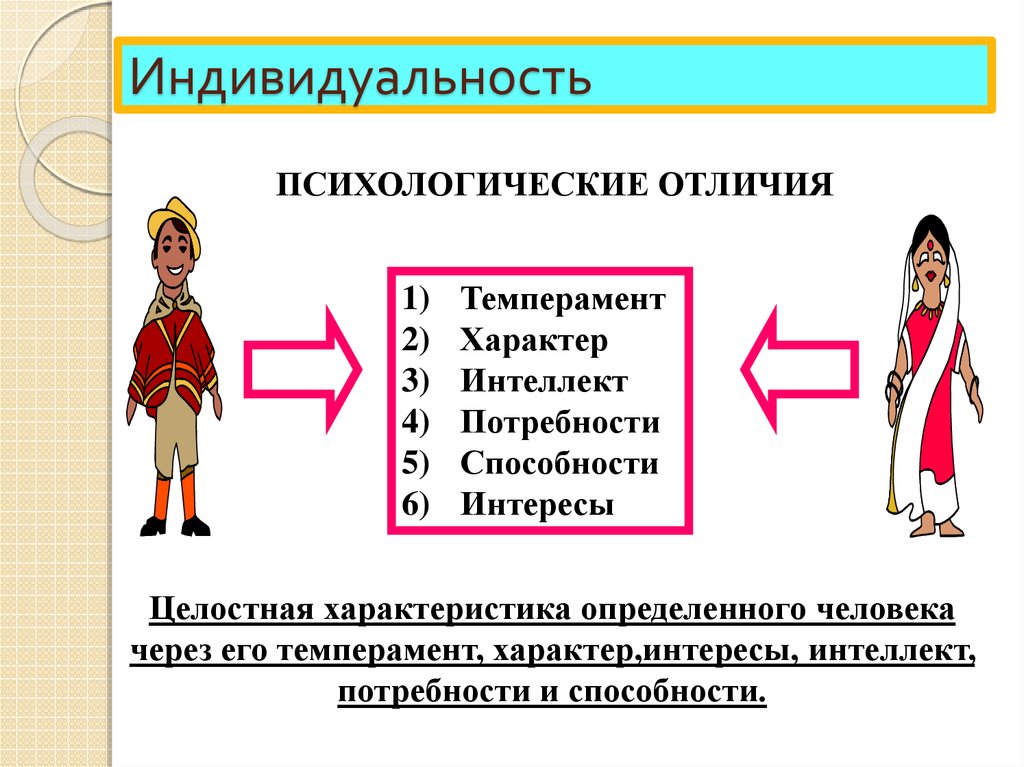 Индивидуальность

ПСИХОЛОГИЧЕСКИЕ ОТЛИЧИЯ

1) Темперамент
2) Характер
3) Интеллект
4) Потребности
5) Способности
6) Интересы

Целостная характеристика определенного человека через его темперамент, характер,интересы, интеллект, потребности и способности.